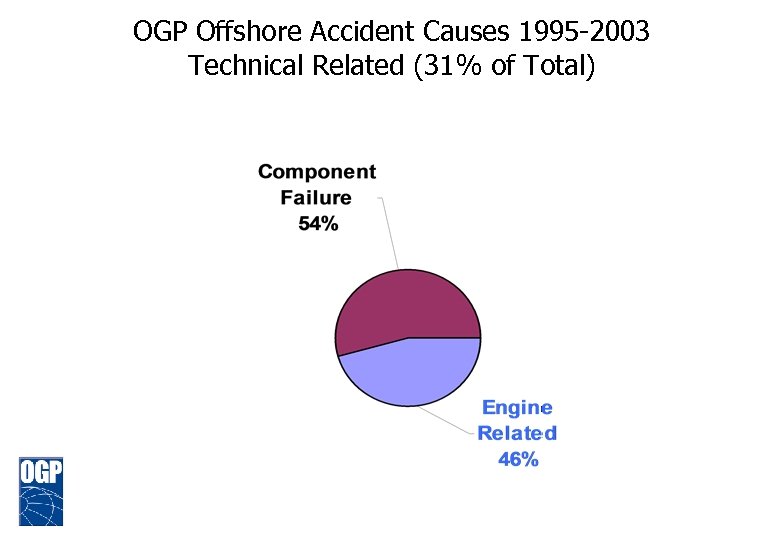 OGP Offshore Accident Causes 1995-2003
Technical Related (31% of Total)

Component Failure 54%

Engine Related 46%

OGP